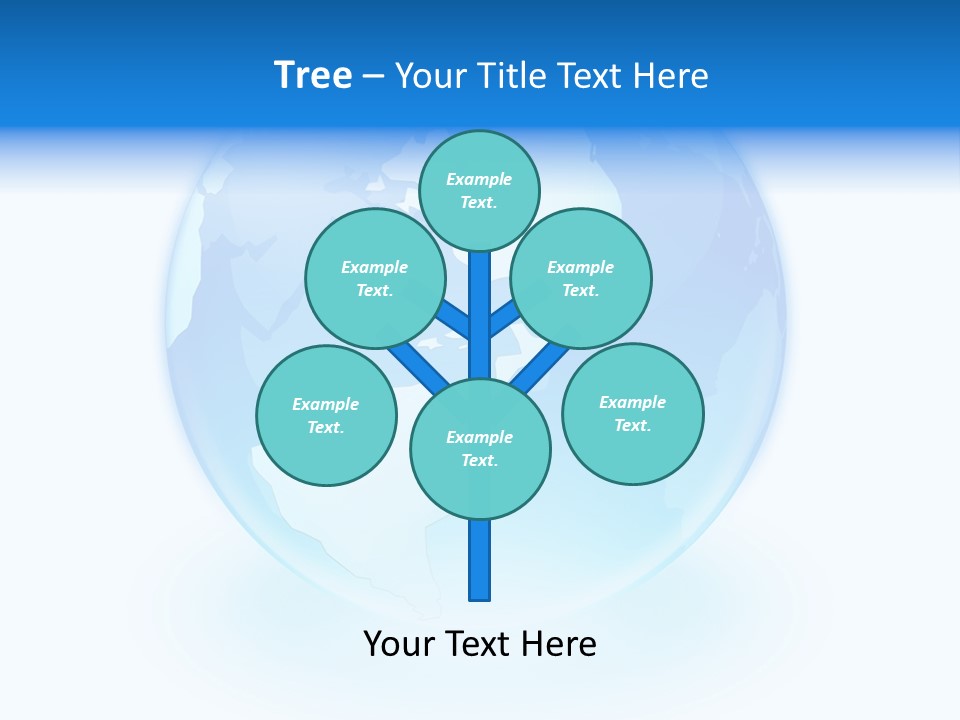 Tree – Your Title Text Here

Example Text.

Example Text.

Example Text.

Example Text.

Example Text.

Example Text.

Your Text Here